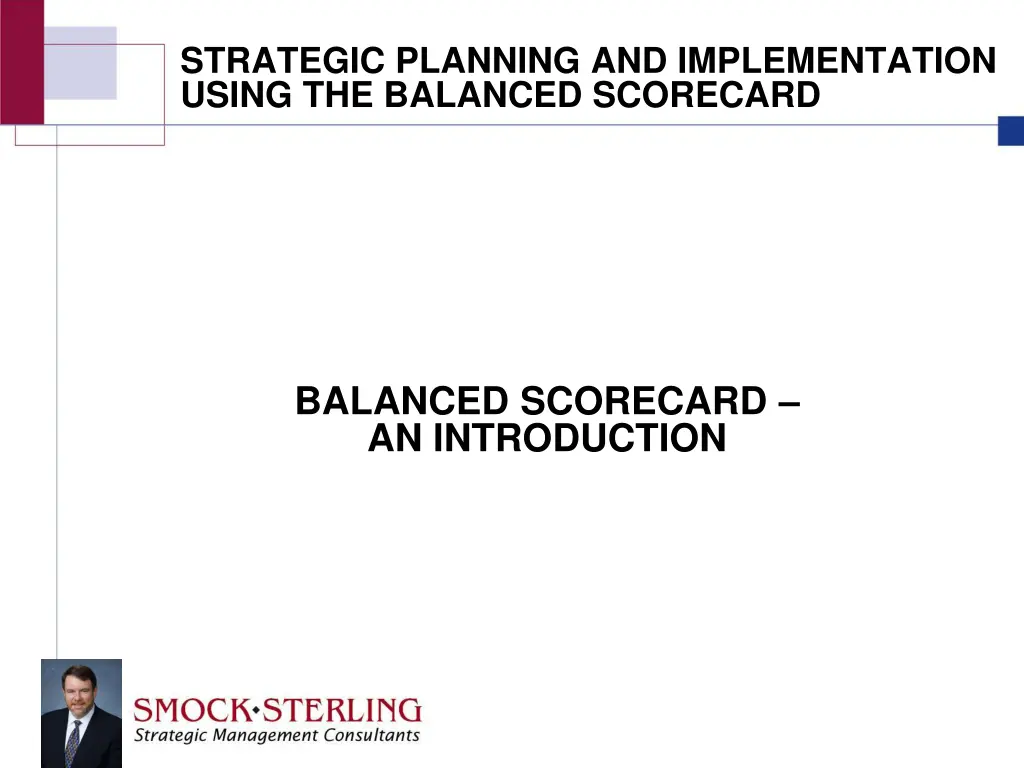 STRATEGIC PLANNING AND IMPLEMENTATION USING THE BALANCED SCORECARD

BALANCED SCORECARD – AN INTRODUCTION

SMOCK•STERLING
Strategic Management Consultants